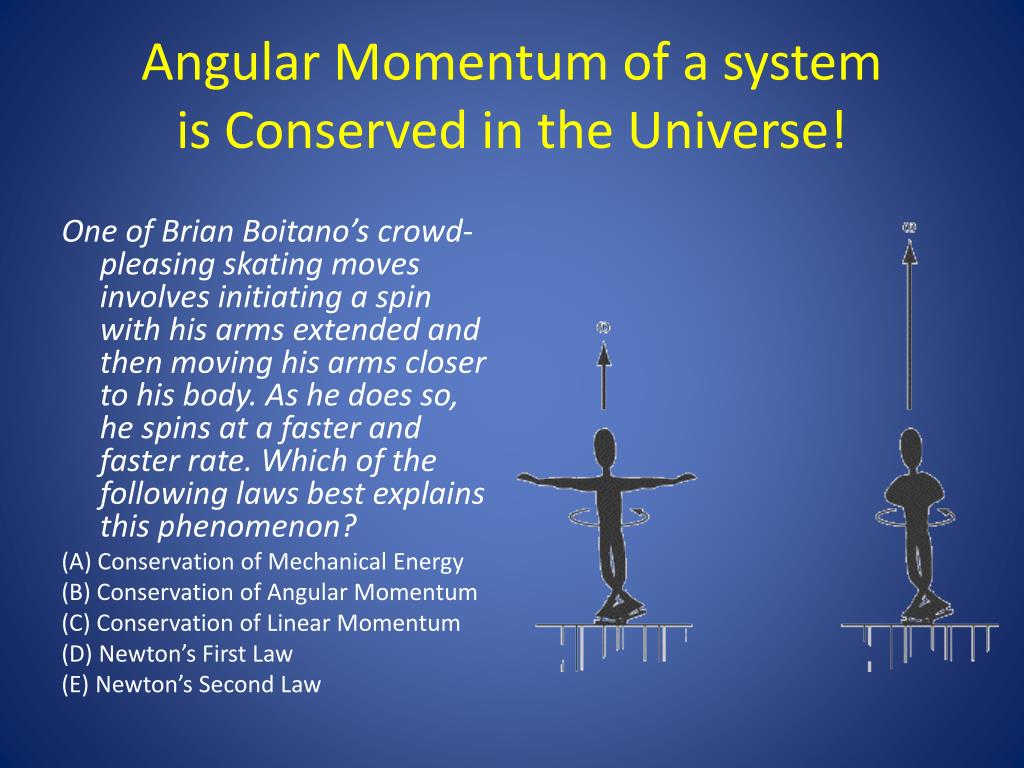 Angular Momentum of a system is Conserved in the Universe!

One of Brian Boitano's crowd-pleasing skating moves involves initiating a spin with his arms extended and then moving his arms closer to his body. As he does so, he spins at a faster and faster rate. Which of the following laws best explains this phenomenon?

(A) Conservation of Mechanical Energy
(B) Conservation of Angular Momentum
(C) Conservation of Linear Momentum
(D) Newton's First Law
(E) Newton's Second Law

$\omega$

$\omega$